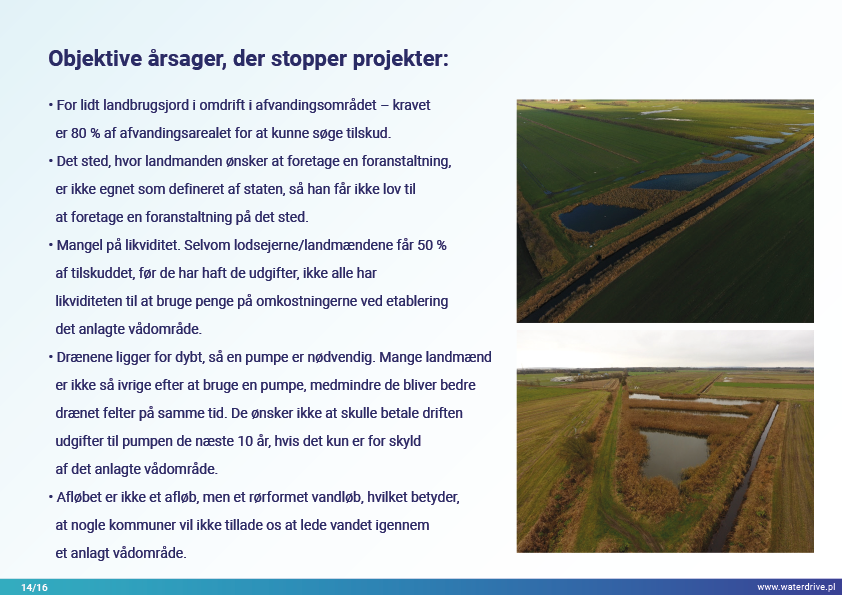 Objektive årsager, der stopper projekter:

• For lidt landbrugsjord i omdrift i afvandingsområdet – kravet er 80 % af afvandingsarealet for at kunne søge tilskud.

• Det sted, hvor landmanden ønsker at foretage en foranstaltning, er ikke egnet som defineret af staten, så han får ikke lov til at foretage en foranstaltning på det sted.

• Mangel på likviditet. Selvom lodsejerne/landmændene får 50 % af tilskuddet, før de har haft de udgifter, ikke alle har likviditeten til at bruge penge på omkostningerne ved etablering det anlagte vådområde.

• Drænene ligger for dybt, så en pumpe er nødvendig. Mange landmænd er ikke så ivrige efter at bruge en pumpe, medmindre de bliver bedre drænet felter på samme tid. De ønsker ikke at skulle betale driften udgifter til pumpen de næste 10 år, hvis det kun er for skyld af det anlagte vådområde.

• Afløbet er ikke et afløb, men et rørformet vandløb, hvilket betyder, at nogle kommuner vil ikke tillade os at lede vandet igennem et anlagt vådområde.

14/16

www.waterdrive.pl